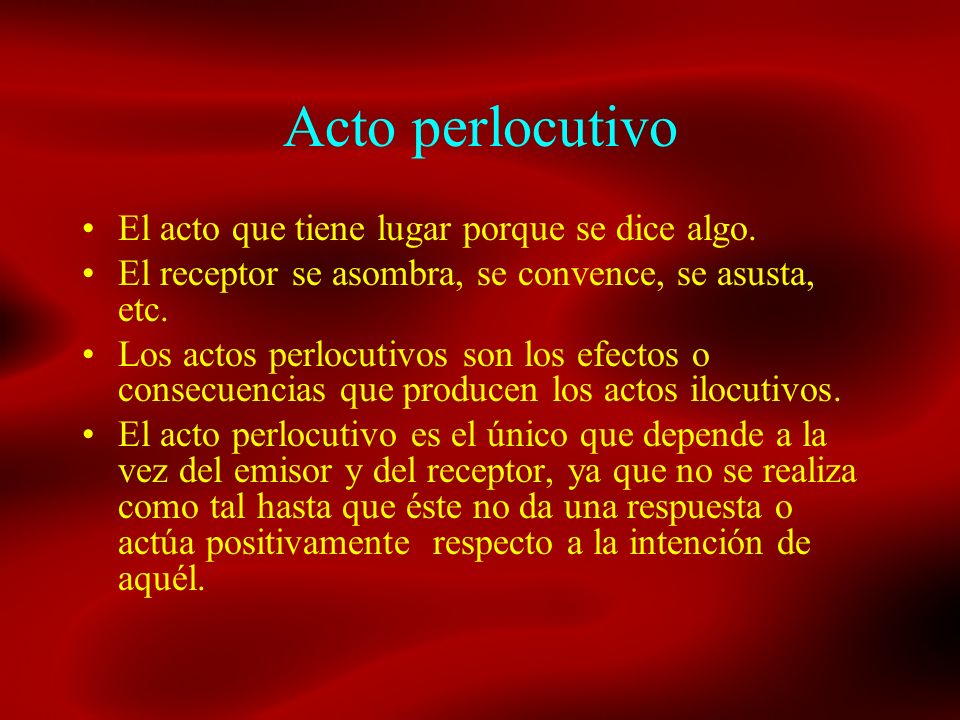 Acto perlocutivo

• El acto que tiene lugar porque se dice algo.
• El receptor se asombra, se convence, se asusta, etc.
• Los actos perlocutivos son los efectos o consecuencias que producen los actos ilocutivos.
• El acto perlocutivo es el único que depende a la vez del emisor y del receptor, ya que no se realiza como tal hasta que éste no da una respuesta o actúa positivamente respecto a la intención de aquél.